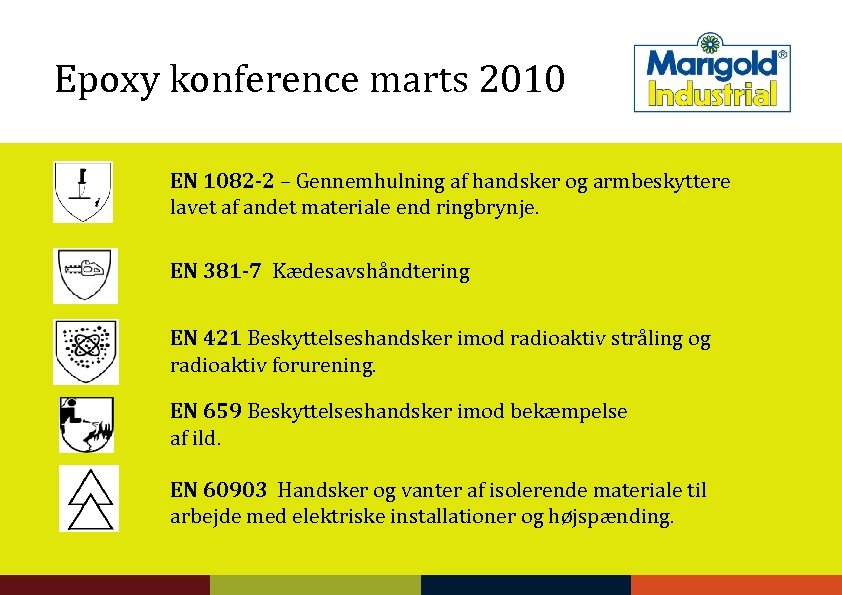 Epoxy konference marts 2010

Marigold® Industrial

EN 1082-2 – Gennemhulning af handsker og armbeskyttere lavet af andet materiale end ringbrynje.

EN 381-7 Kædesavshåndtering

EN 421 Beskyttelseshandsker imod radioaktiv stråling og radioaktiv forurening.

EN 659 Beskyttelseshandsker imod bekæmpelse af ild.

EN 60903 Handsker og vanter af isolerende materiale til arbejde med elektriske installationer og højspænding.